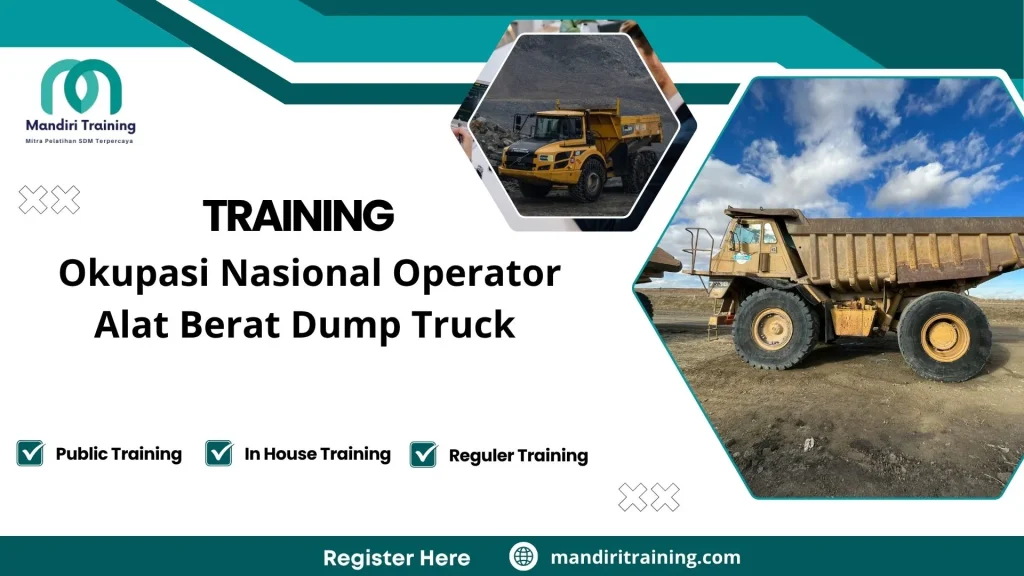 Mandiri Training
Mitra Pelatihan SDM Terpercaya

TRAINING
Okupasi Nasional Operator Alat Berat Dump Truck

Public Training
In House Training
Reguler Training

Register Here
mandiritraining.com